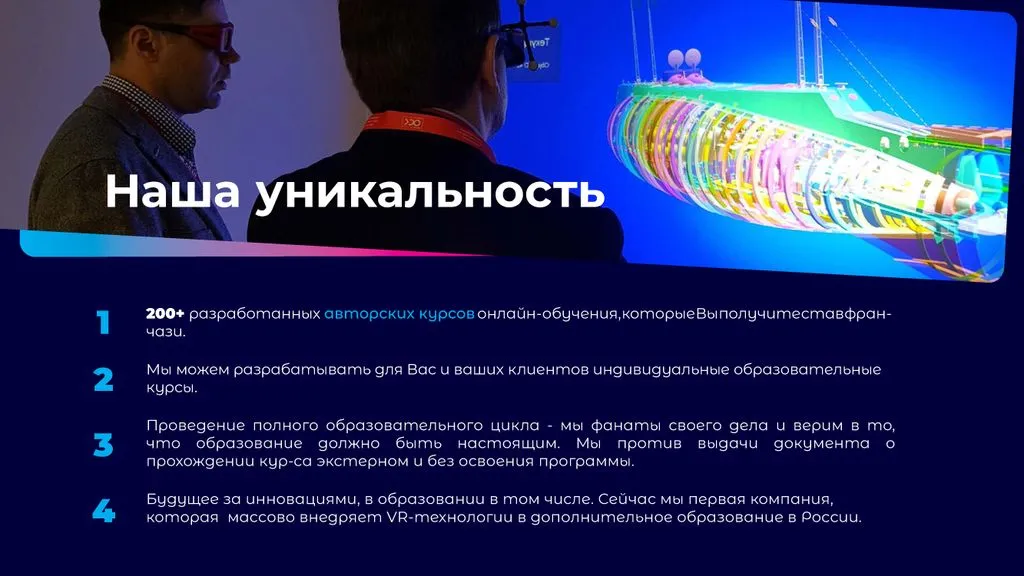 Наша уникальность

1

200+ разработанных авторских курсов онлайн-обучения,которыеВыполучитеставфранчази.

2

Мы можем разрабатывать для Вас и ваших клиентов индивидуальные образовательные курсы.

3

Проведение полного образовательного цикла - мы фанаты своего дела и верим в то, что образование должно быть настоящим. Мы против выдачи документа о прохождении кур-са экстерном и без освоения программы.

4

Будущее за инновациями, в образовании в том числе. Сейчас мы первая компания, которая массово внедряет VR-технологии в дополнительное образование в России.